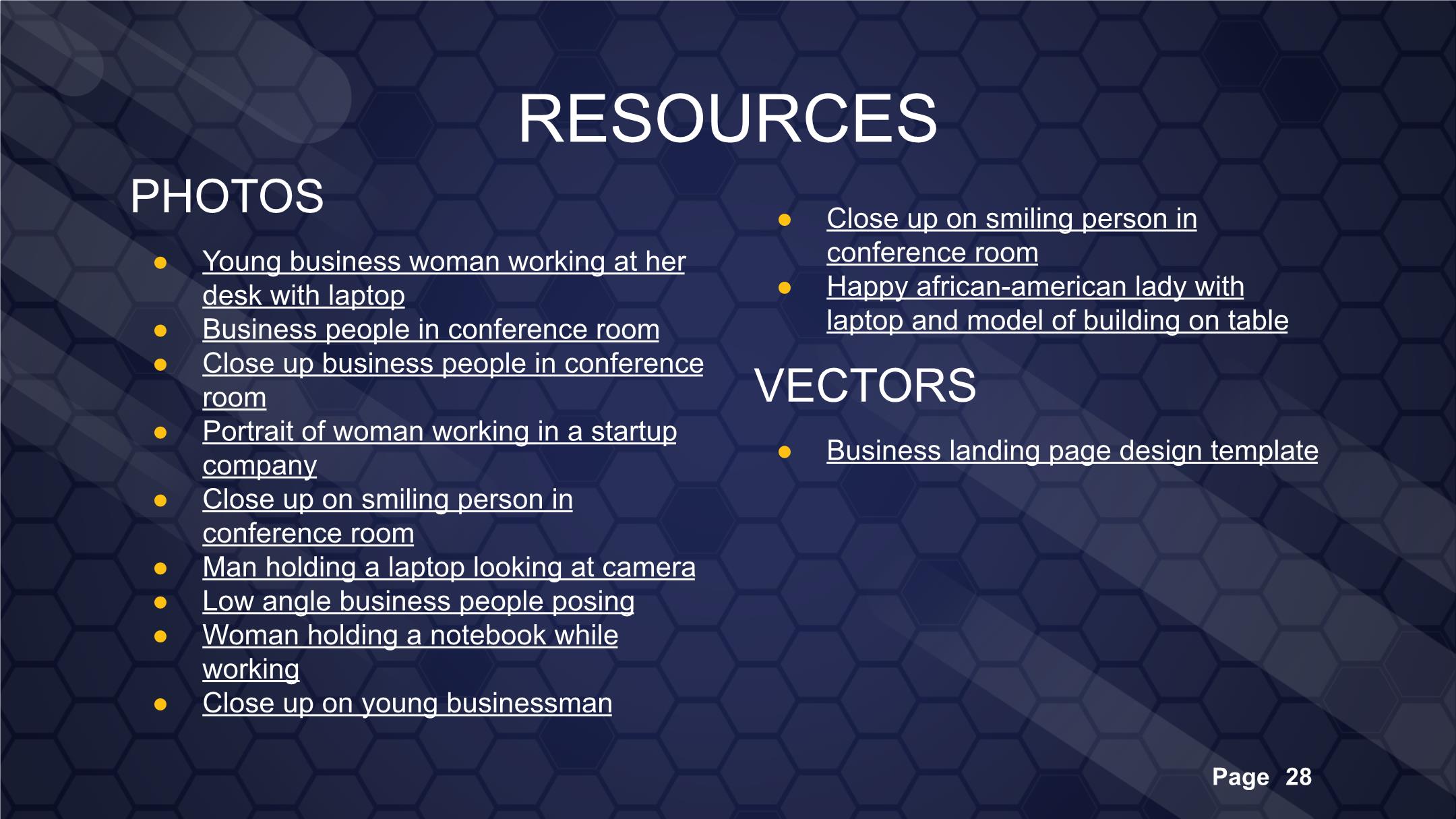 RESOURCES

PHOTOS

- Young business woman working at her desk with laptop
- Business people in conference room
- Close up business people in conference room
- Portrait of woman working in a startup company
- Close up on smiling person in conference room
- Man holding a laptop looking at camera
- Low angle business people posing
- Woman holding a notebook while working
- Close up on young businessman

- Close up on smiling person in conference room
- Happy african-american lady with laptop and model of building on table

VECTORS

- Business landing page design template

Page 28